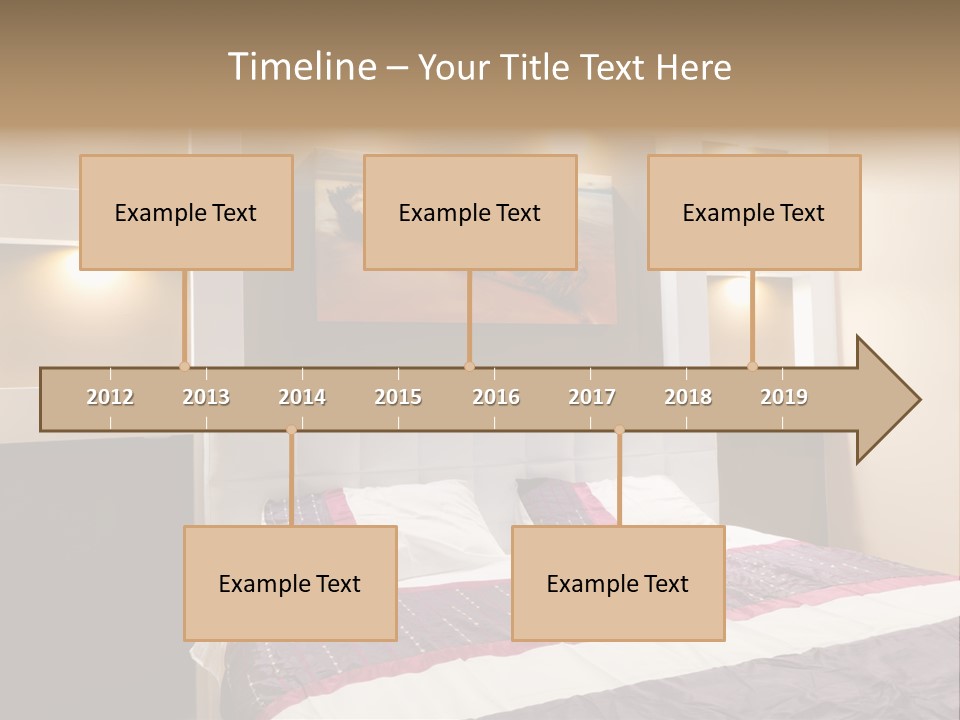 Timeline – Your Title Text Here

Example Text

Example Text

Example Text

2012
2013
2014
2015
2016
2017
2018
2019

Example Text

Example Text